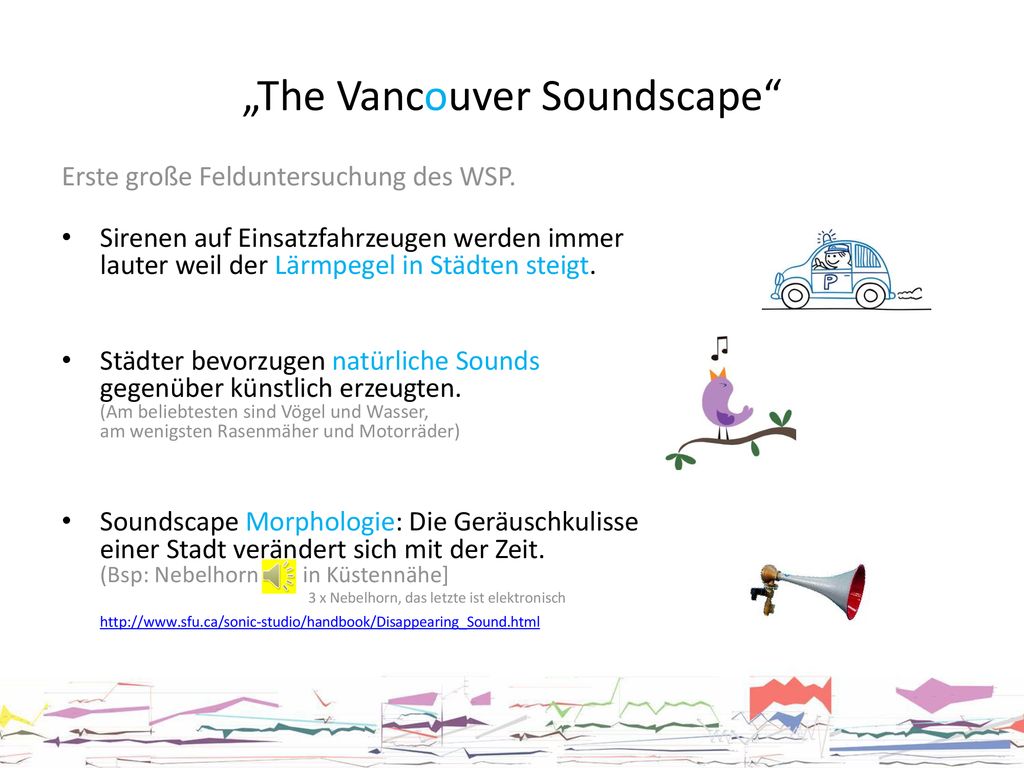 „The Vancouver Soundscape“

Erste große Felduntersuchung des WSP.

• Sirenen auf Einsatzfahrzeugen werden immer lauter weil der Lärmpegel in Städten steigt.

P

• Städter bevorzugen natürliche Sounds gegenüber künstlich erzeugten.
(Am beliebtesten sind Vögel und Wasser, am wenigsten Rasenmäher und Motorräder)

• Soundscape Morphologie: Die Geräuschkulisse einer Stadt verändert sich mit der Zeit.
(Bsp: Nebelhorn in Küstennähe]
3 x Nebelhorn, das letzte ist elektronisch
http://www.sfu.ca/sonic-studio/handbook/Disappearing_Sound.html